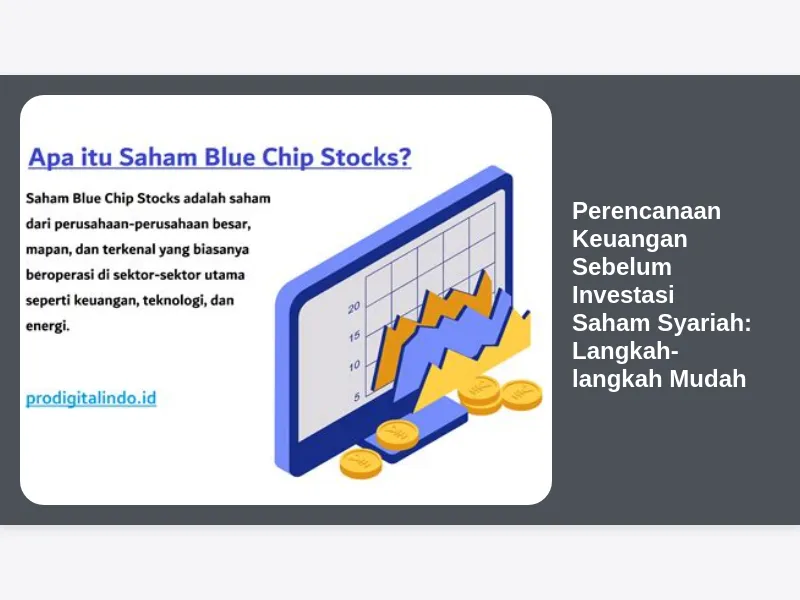 Apa itu Saham Blue Chip Stocks?

Saham Blue Chip Stocks adalah saham dari perusahaan-perusahaan besar, mapan, dan terkenal yang biasanya beroperasi di sektor-sektor utama seperti keuangan, teknologi, dan energi.

prodigitalindo.id

20
15
10
5

Perencanaan Keuangan Sebelum Investasi Saham Syariah: Langkah-langkah Mudah